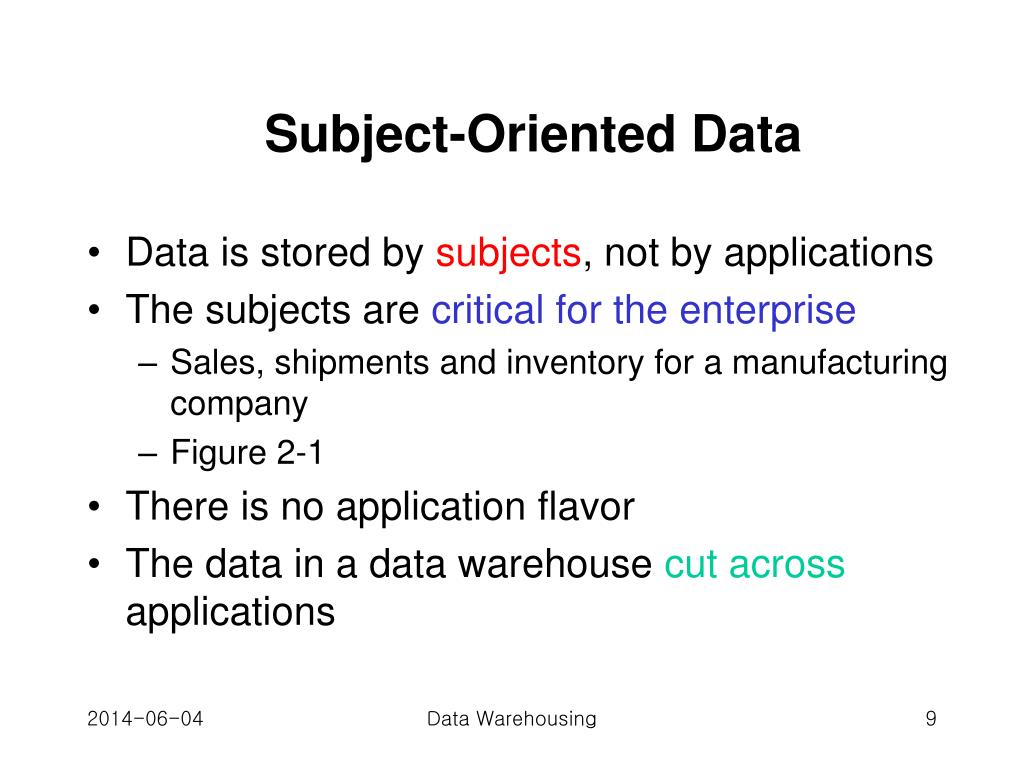 Subject-Oriented Data

• Data is stored by subjects, not by applications
• The subjects are critical for the enterprise
  – Sales, shipments and inventory for a manufacturing company
  – Figure 2-1
• There is no application flavor
• The data in a data warehouse cut across applications

2014-06-04 Data Warehousing 9